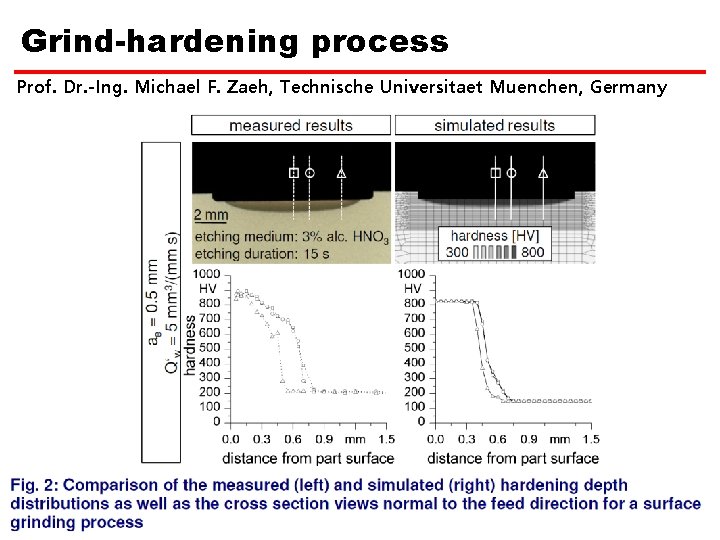 Grind-hardening process

Prof. Dr.-Ing. Michael F. Zaeh, Technische Universitaet Muenchen, Germany

measured results

simulated results

$a_e = 0.5$ mm
$Q'_w = 5$ mm$^3$/(mm s)

2 mm
etching medium: 3% alc. $HNO_3$
etching duration: 15 s

hardness [HV]
300 800

1000
HV
800
700
600
500
400
300
200
100
0
hardness

0.0 0.3 0.6 0.9 mm 1.5
distance from part surface

1000
HV
800
700
600
500
400
300
200
100
0

0.0 0.3 0.6 0.9 mm 1.5
distance from part surface

Fig. 2: Comparison of the measured (left) and simulated (right) hardening depth distributions as well as the cross section views normal to the feed direction for a surface grinding process